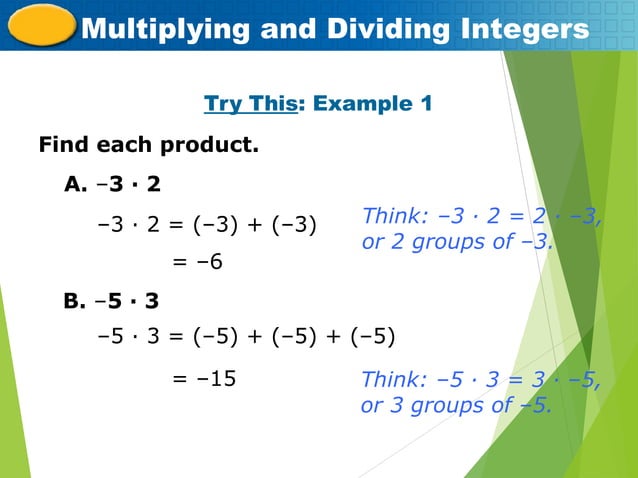 Multiplying and Dividing Integers

Try This: Example 1

Find each product.

A. $-3 \cdot 2$

$-3 \cdot 2 = (-3) + (-3)$

$= -6$

Think: $-3 \cdot 2 = 2 \cdot -3$, or 2 groups of $-3$.

B. $-5 \cdot 3$

$-5 \cdot 3 = (-5) + (-5) + (-5)$

$= -15$

Think: $-5 \cdot 3 = 3 \cdot -5$, or 3 groups of $-5$.